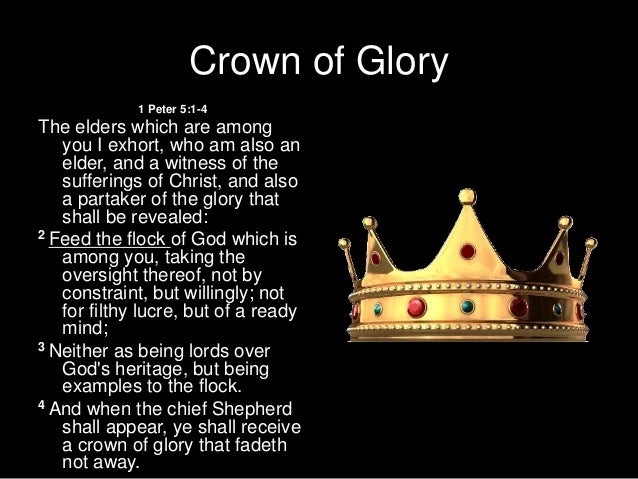 Crown of Glory

1 Peter 5:1-4

The elders which are among you I exhort, who am also an elder, and a witness of the sufferings of Christ, and also a partaker of the glory that shall be revealed:

$^2$ Feed the flock of God which is among you, taking the oversight thereof, not by constraint, but willingly; not for filthy lucre, but of a ready mind;

$^3$ Neither as being lords over God's heritage, but being examples to the flock.

$^4$ And when the chief Shepherd shall appear, ye shall receive a crown of glory that fadeth not away.